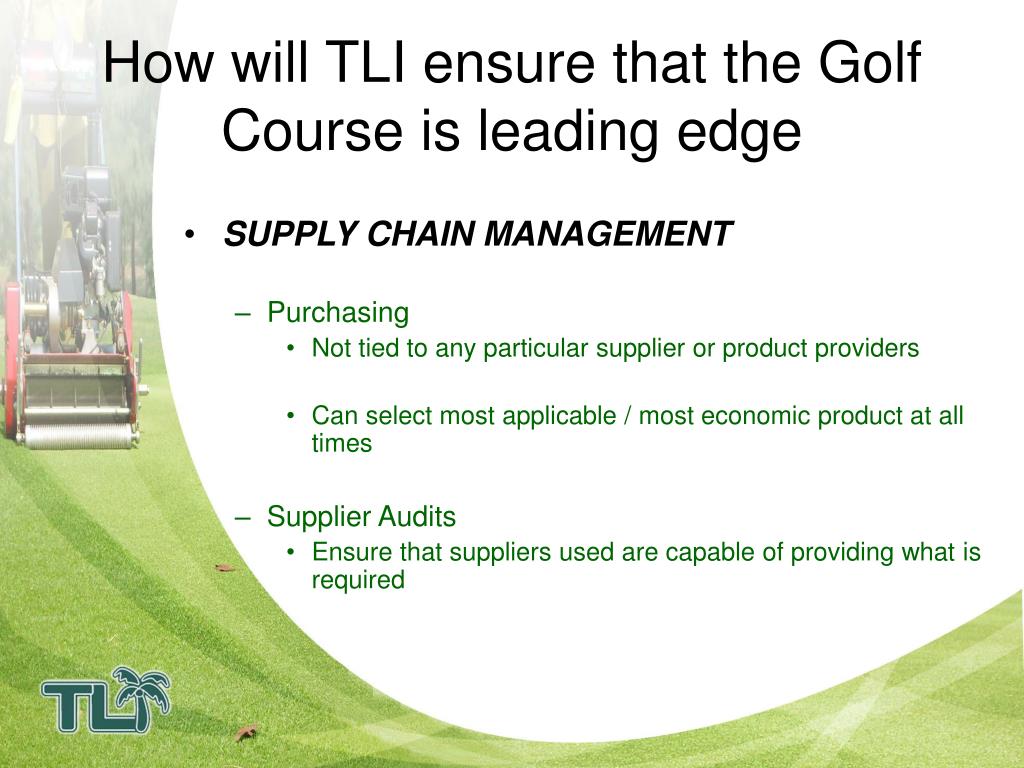 How will TLI ensure that the Golf Course is leading edge

• SUPPLY CHAIN MANAGEMENT

– Purchasing

• Not tied to any particular supplier or product providers

• Can select most applicable / most economic product at all times

– Supplier Audits

• Ensure that suppliers used are capable of providing what is required

TLI